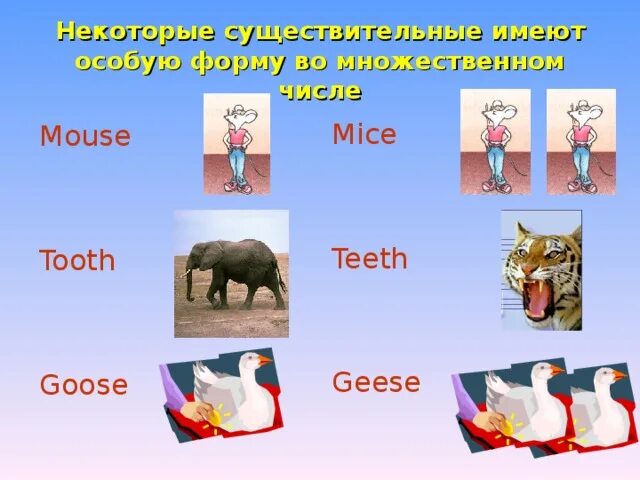 Некоторые существительные имеют особую форму во множественном числе

Mouse

Mice

Tooth

Teeth

Goose

Geese